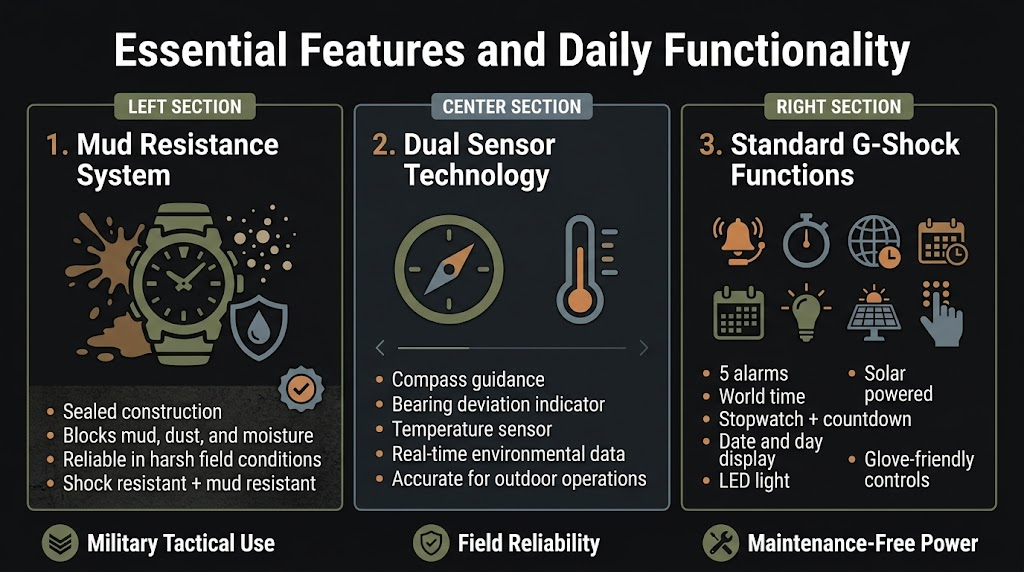 Essential Features and Daily Functionality

LEFT SECTION

1. Mud Resistance System

- Sealed construction
- Blocks mud, dust, and moisture
- Reliable in harsh field conditions
- Shock resistant + mud resistant

CENTER SECTION

2. Dual Sensor Technology

- Compass guidance
- Bearing deviation indicator
- Temperature sensor
- Real-time environmental data
- Accurate for outdoor operations

RIGHT SECTION

3. Standard G-Shock Functions

- 5 alarms
- World time
- Stopwatch + countdown
- Date and day display
- LED light
- Solar powered
- Glove-friendly controls

Military Tactical Use

Field Reliability

Maintenance-Free Power